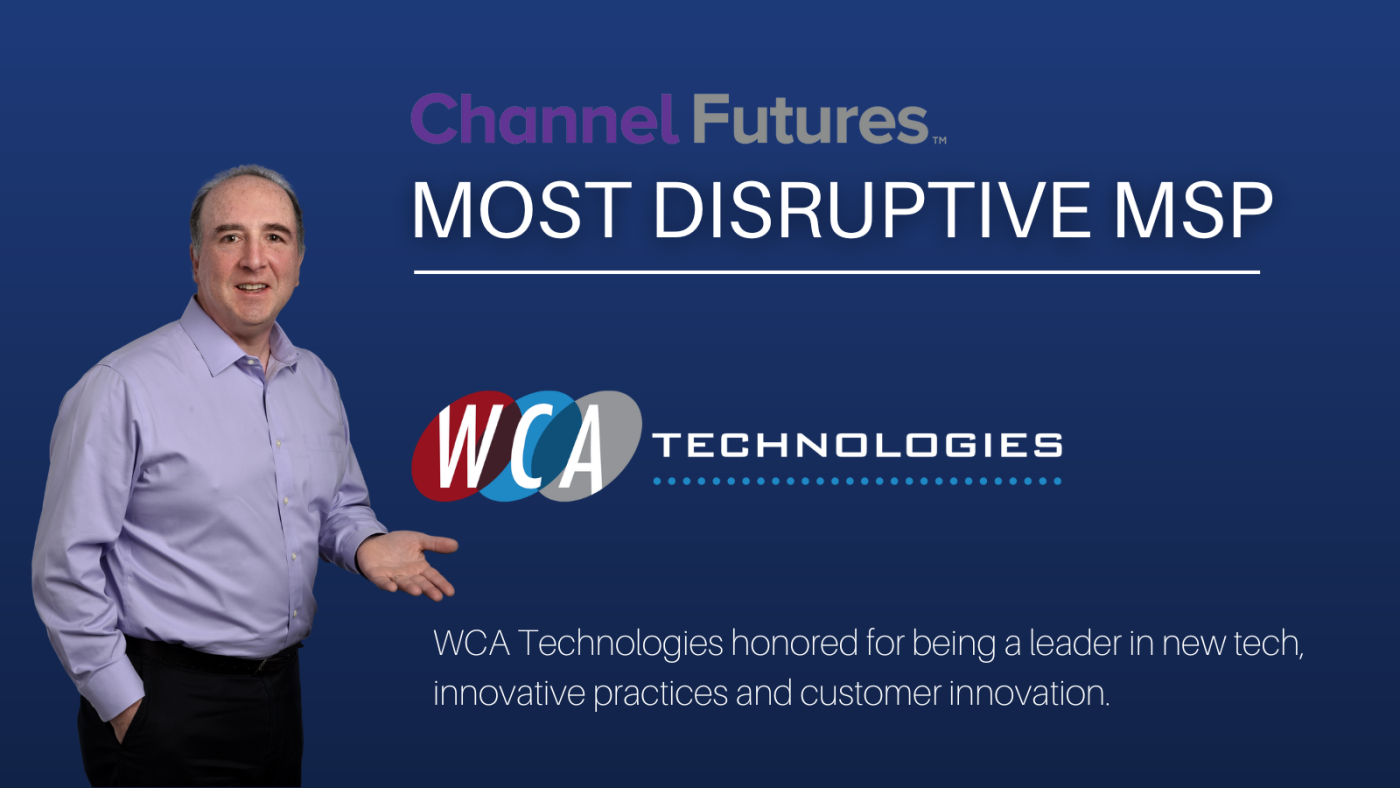 Channel Futures™

MOST DISRUPTIVE MSP

WCA TECHNOLOGIES

WCA Technologies honored for being a leader in new tech, innovative practices and customer innovation.